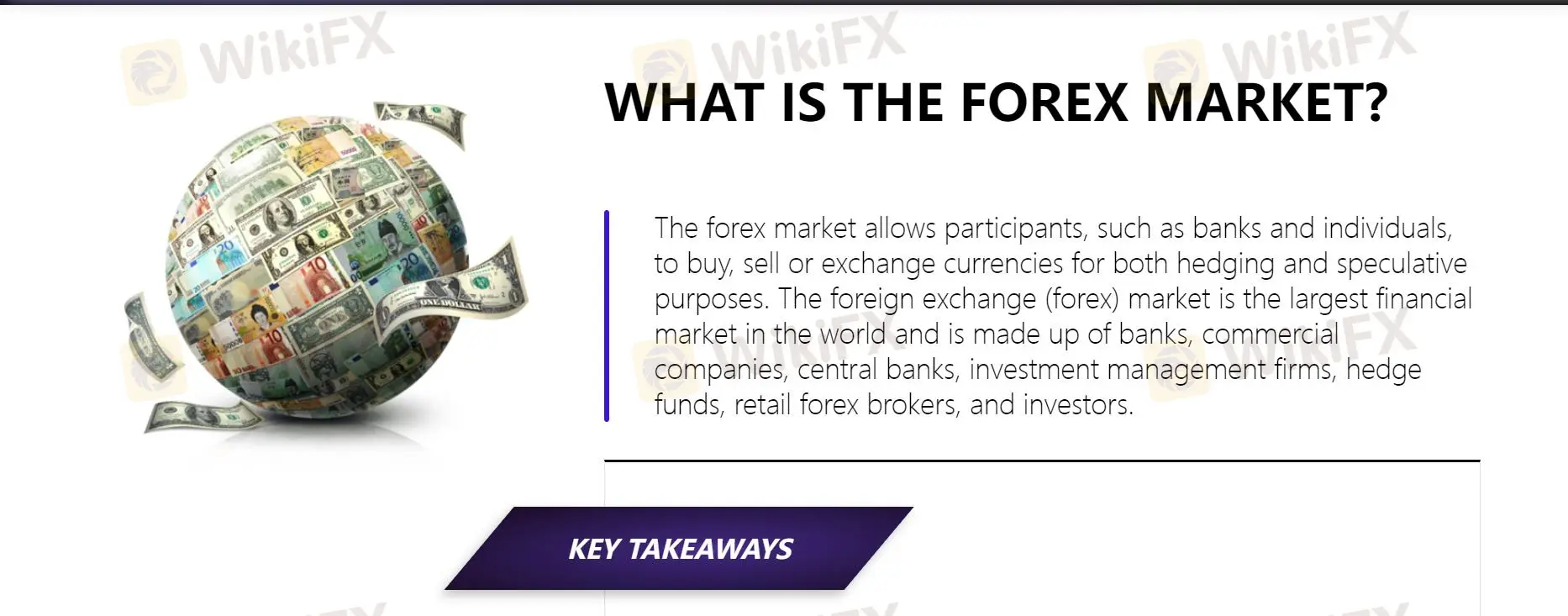 WikiFX WikiFX WikiFX

WHAT IS THE FOREX MARKET?

The forex market allows participants, such as banks and individuals, to buy, sell or exchange currencies for both hedging and speculative purposes. The foreign exchange (forex) market is the largest financial market in the world and is made up of banks, commercial companies, central banks, investment management firms, hedge funds, retail forex brokers, and investors.

KEY TAKEAWAYS